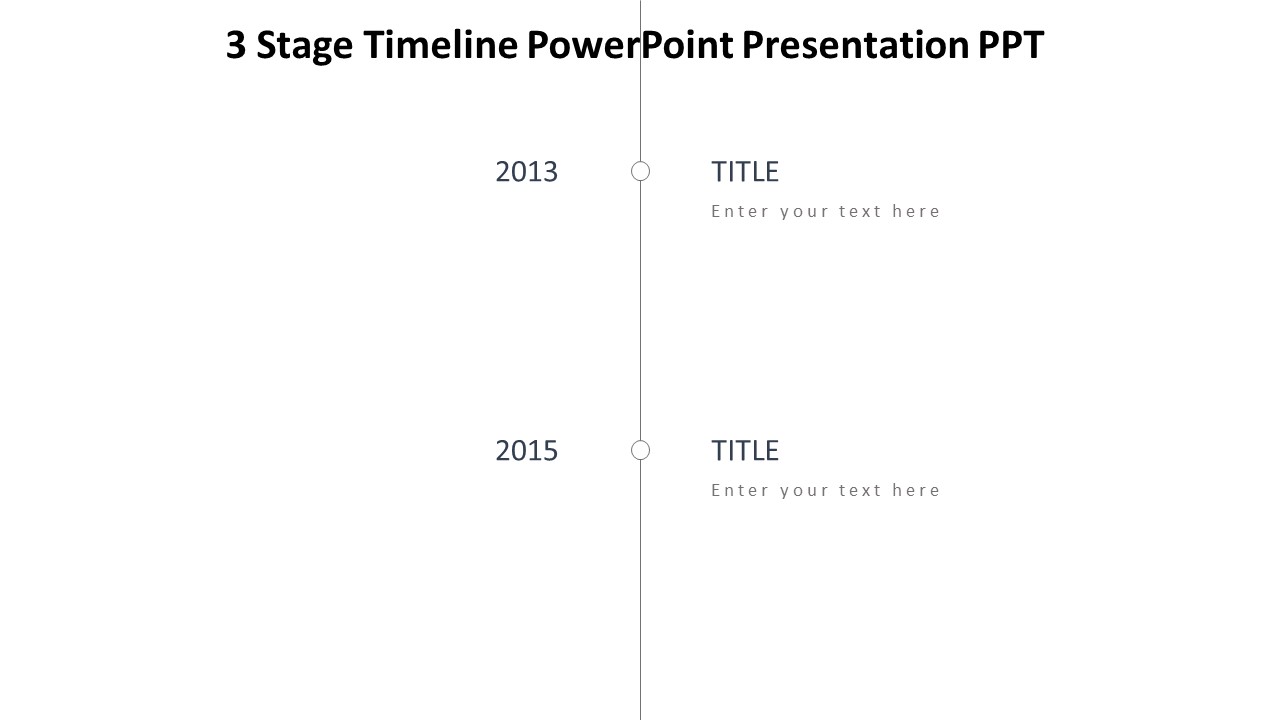 3 Stage Timeline PowerPoint Presentation PPT

2013

TITLE

Enter your text here

2015

TITLE

Enter your text here